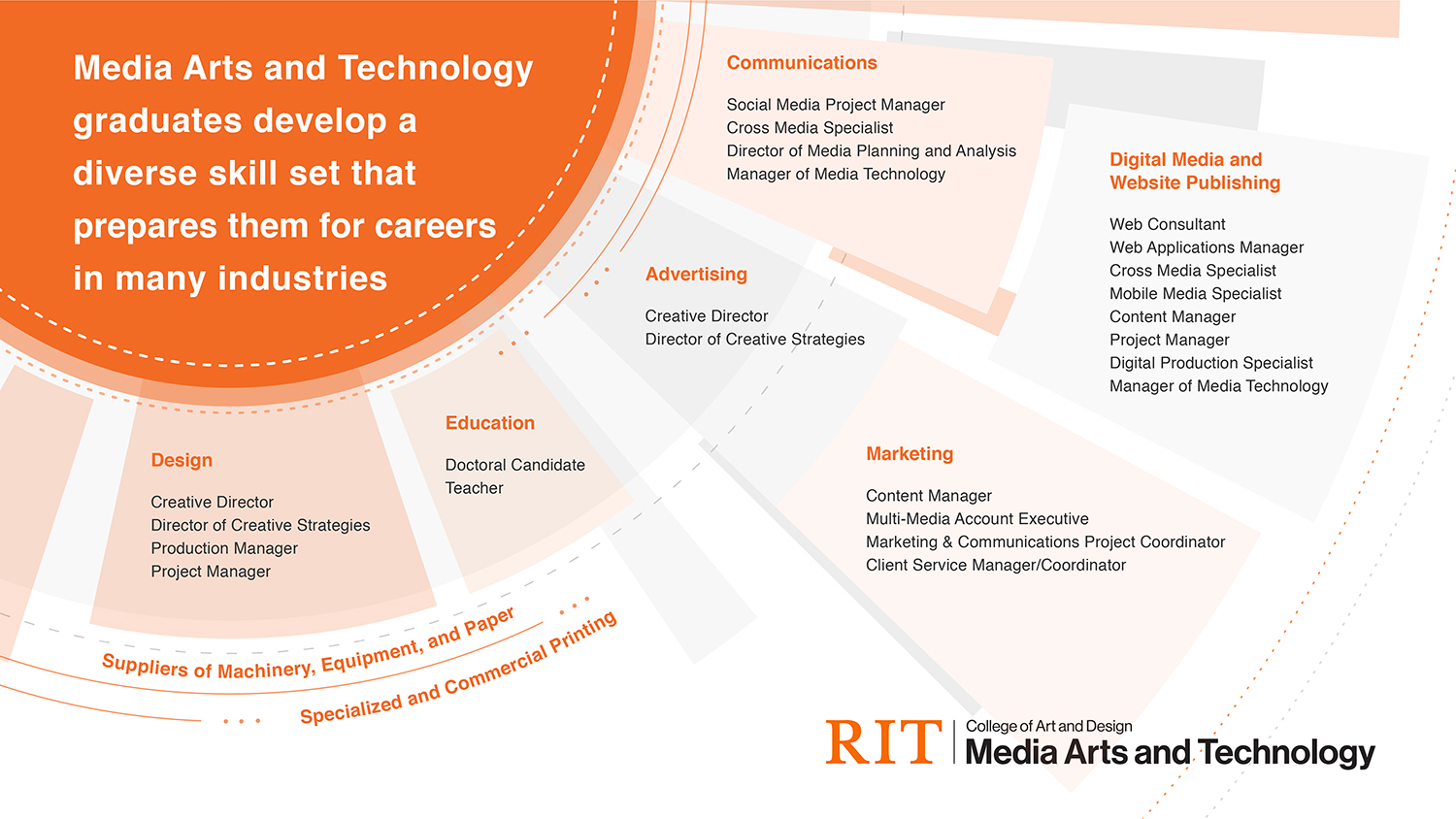 Media Arts and Technology graduates develop a diverse skill set that prepares them for careers in many industries

Communications

Social Media Project Manager
Cross Media Specialist
Director of Media Planning and Analysis
Manager of Media Technology

Digital Media and Website Publishing

Web Consultant
Web Applications Manager
Cross Media Specialist
Mobile Media Specialist
Content Manager
Project Manager
Digital Production Specialist
Manager of Media Technology

Advertising

Creative Director
Director of Creative Strategies

Education

Doctoral Candidate
Teacher

Design

Creative Director
Director of Creative Strategies
Production Manager
Project Manager

Marketing

Content Manager
Multi-Media Account Executive
Marketing & Communications Project Coordinator
Client Service Manager/Coordinator

Suppliers of Machinery, Equipment, and Paper

Specialized and Commercial Printing

RIT College of Art and Design
Media Arts and Technology